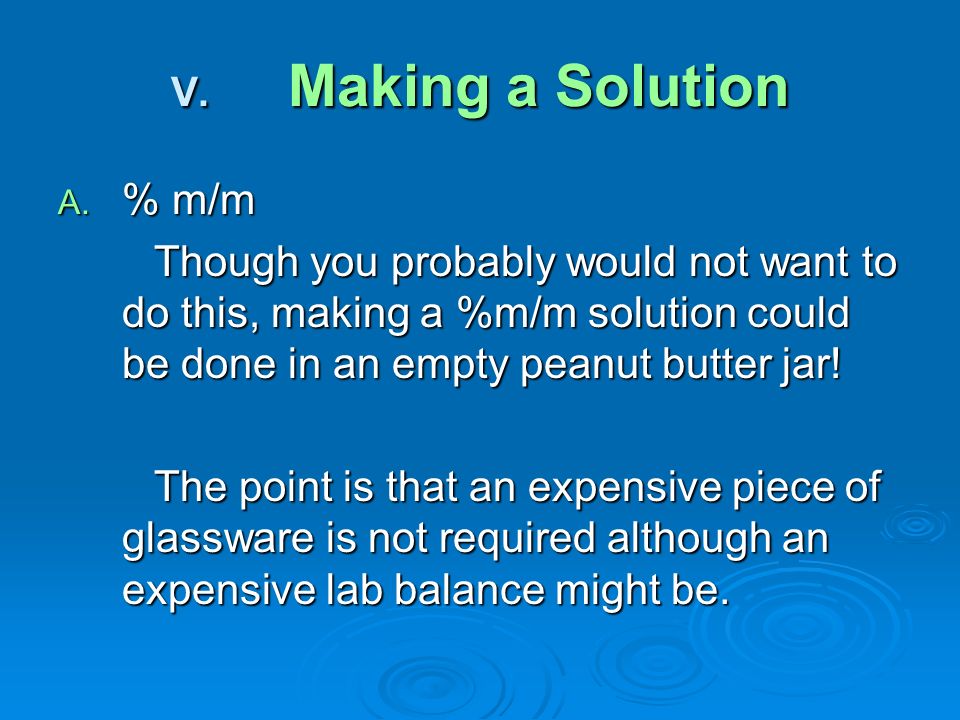 V. Making a Solution

A. % m/m

Though you probably would not want to do this, making a %m/m solution could be done in an empty peanut butter jar!

The point is that an expensive piece of glassware is not required although an expensive lab balance might be.